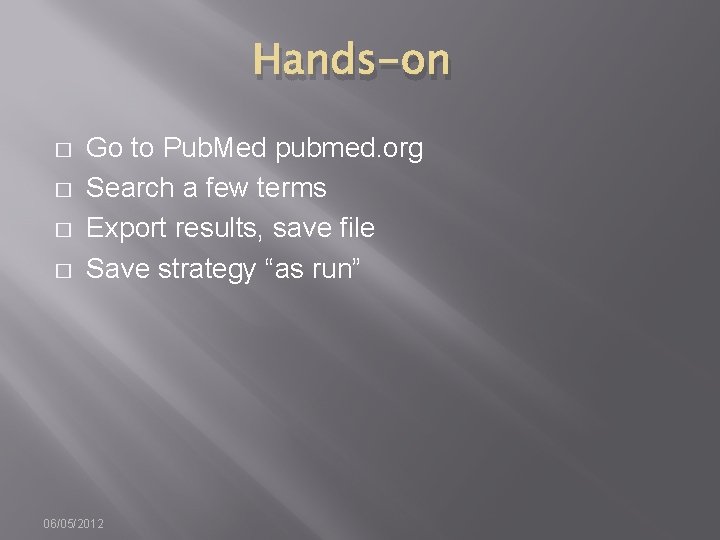 Hands-on

- Go to PubMed pubmed.org
- Search a few terms
- Export results, save file
- Save strategy “as run”

06/05/2012